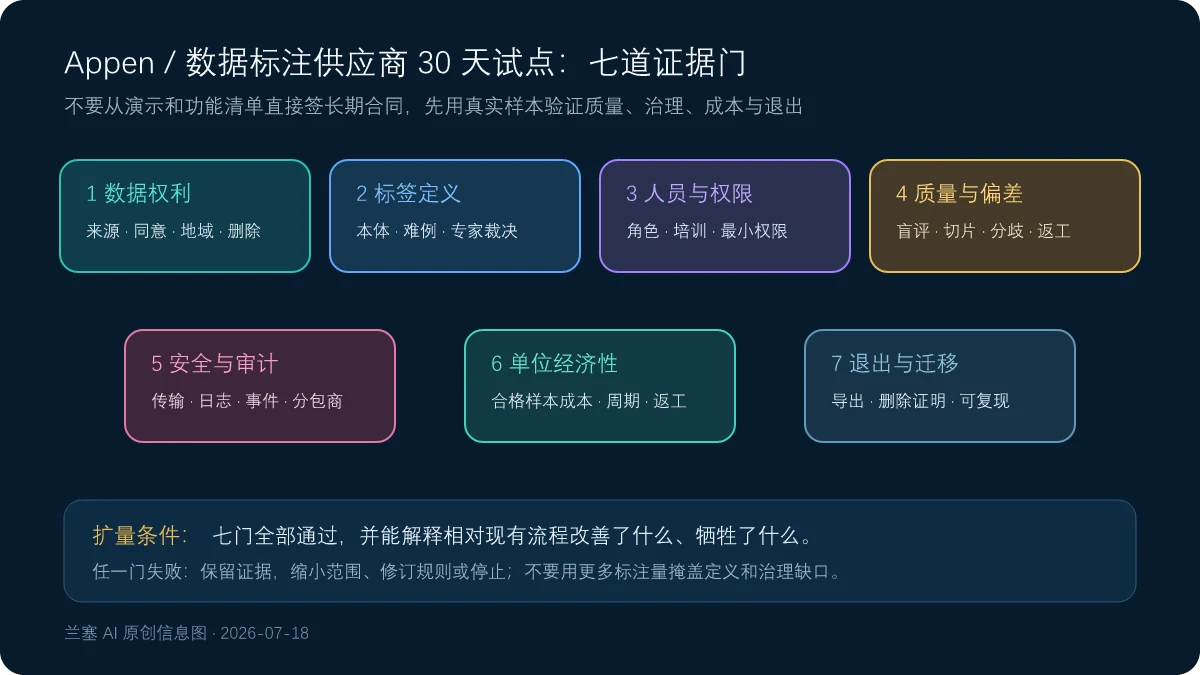 Appen / 数据标注供应商 30 天试点：七道证据门

不要从演示和功能清单直接签长期合同，先用真实样本验证质量、治理、成本与退出

1 数据权利
来源 · 同意 · 地域 · 删除

2 标签定义
本体 · 难例 · 专家裁决

3 人员与权限
角色 · 培训 · 最小权限

4 质量与偏差
盲评 · 切片 · 分歧 · 返工

5 安全与审计
传输 · 日志 · 事件 · 分包商

6 单位经济性
合格样本成本 · 周期 · 返工

7 退出与迁移
导出 · 删除证明 · 可复现

扩量条件： 七门全部通过，并能解释相对现有流程改善了什么、牺牲了什么。
任一门失败：保留证据，缩小范围、修订规则或停止；不要用更多标注量掩盖定义和治理缺口。

兰塞 AI 原创信息图 · 2026-07-18